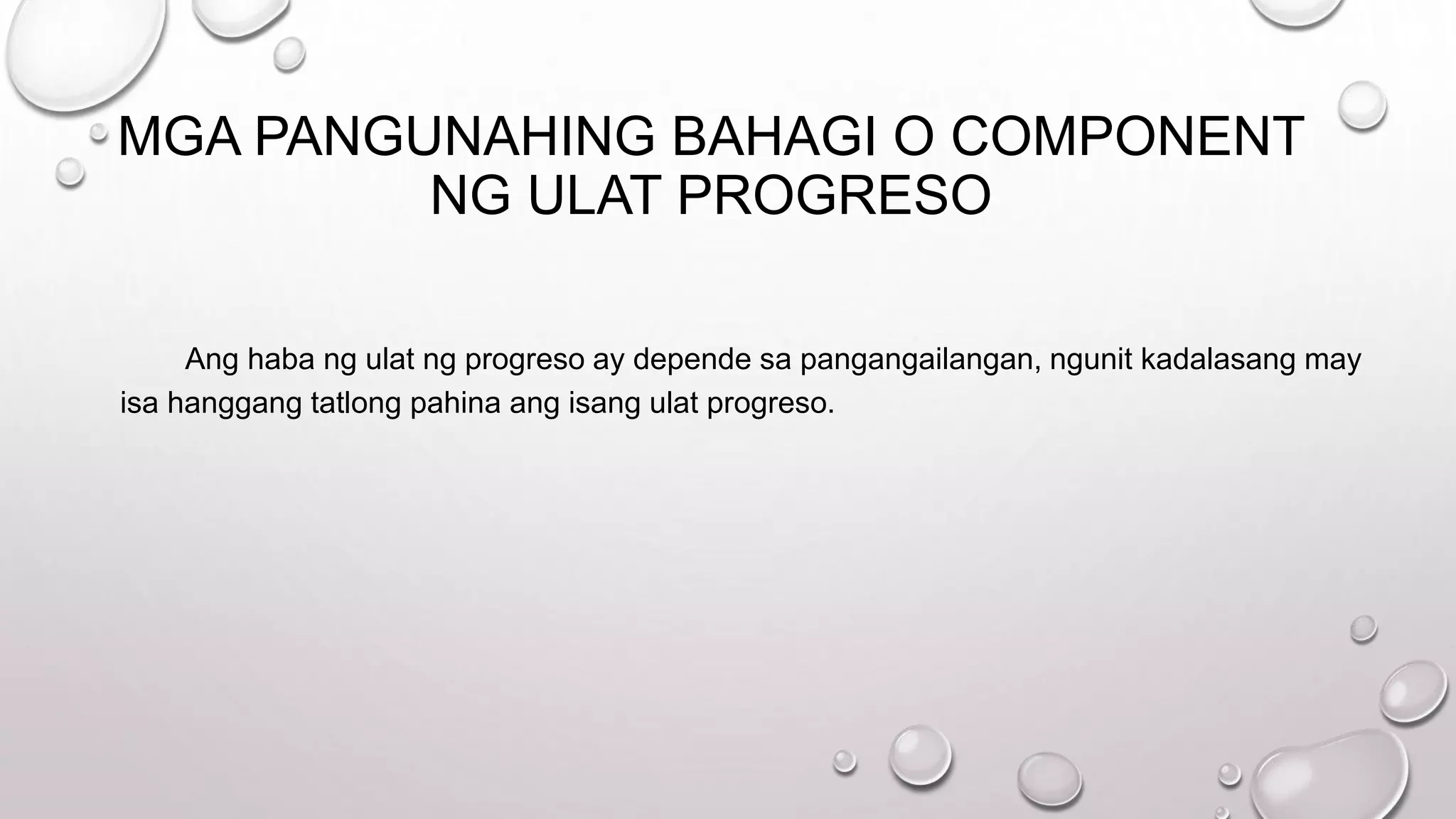 MGA PANGUNAHING BAHAGI O COMPONENT NG ULAT PROGRESO

Ang haba ng ulat ng progreso ay depende sa pangangailangan, ngunit kadalasang may isa hanggang tatlong pahina ang isang ulat progreso.